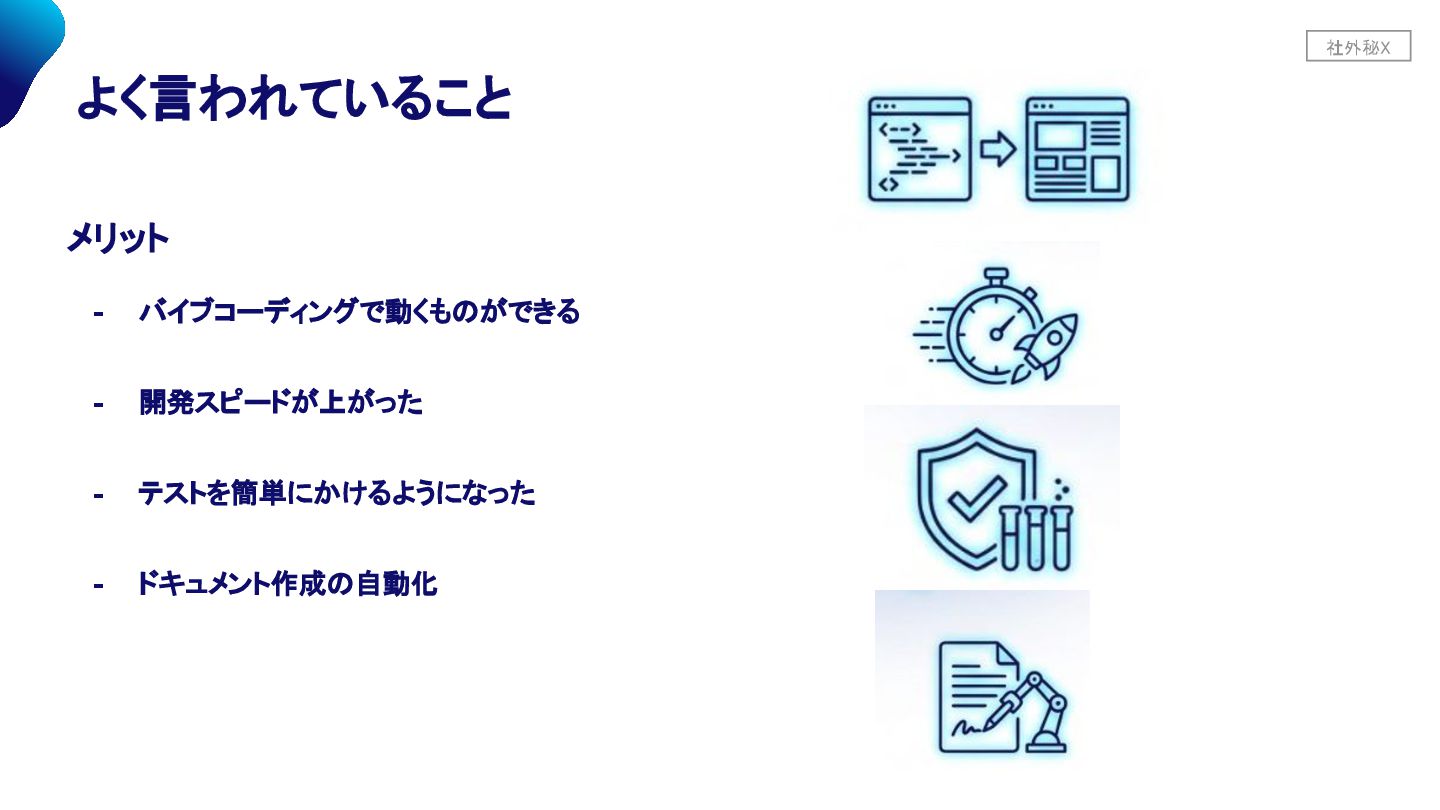 社外秘X

よく言われていること

メリット

- バイブコーディングで動くものができる

- 開発スピードが上がった

- テストを簡単にかけるようになった

- ドキュメント作成の自動化